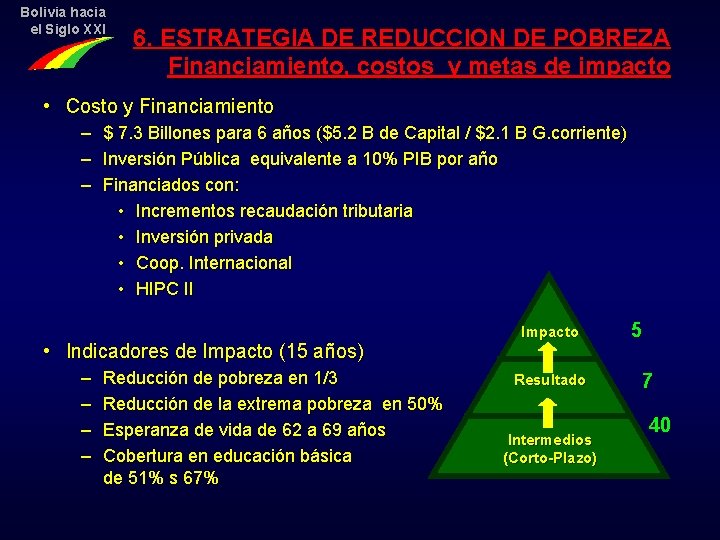 Bolivia hacia el Siglo XXI

6. ESTRATEGIA DE REDUCCION DE POBREZA
Financiamiento, costos y metas de impacto

• Costo y Financiamiento
– $ 7.3 Billones para 6 años ($5.2 B de Capital / $2.1 B G.corriente)
– Inversión Pública equivalente a 10% PIB por año
– Financiados con:
• Incrementos recaudación tributaria
• Inversión privada
• Coop. Internacional
• HIPC II

• Indicadores de Impacto (15 años)
– Reducción de pobreza en 1/3
– Reducción de la extrema pobreza en 50%
– Esperanza de vida de 62 a 69 años
– Cobertura en educación básica de 51% s 67%

Impacto 5
Resultado 7
Intermedios (Corto-Plazo) 40